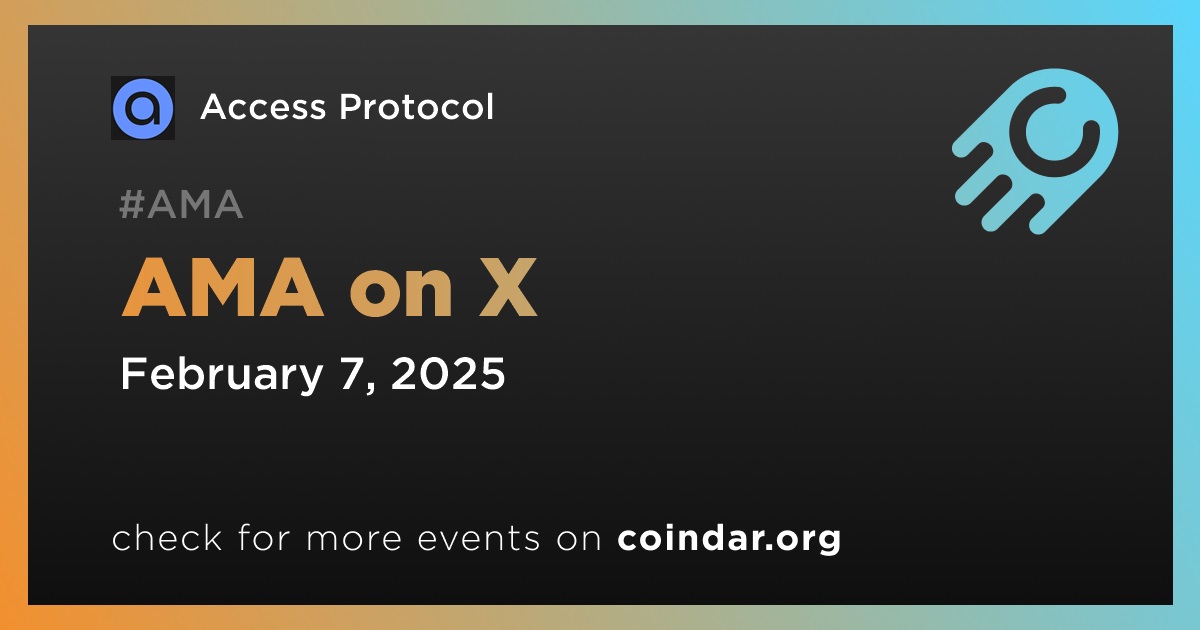 Access Protocol

#AMA

AMA on X

February 7, 2025

check for more events on coindar.org